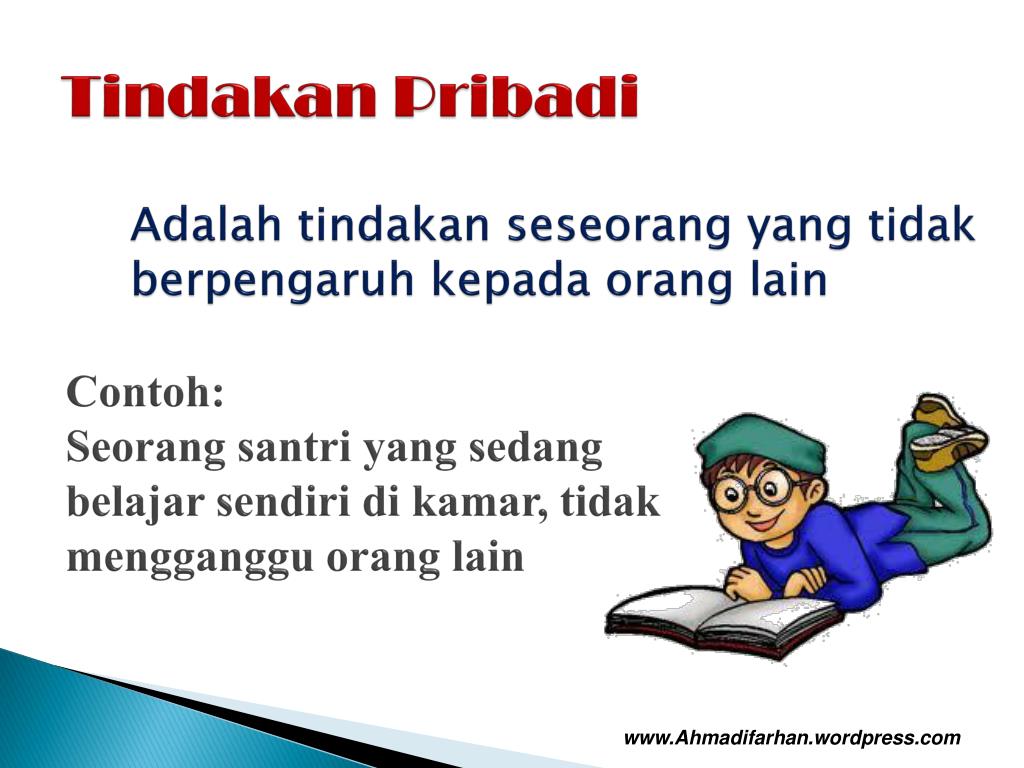 Tindakan Pribadi

Adalah tindakan seseorang yang tidak berpengaruh kepada orang lain

Contoh:
Seorang santri yang sedang belajar sendiri di kamar, tidak mengganggu orang lain

www.Ahmadifarhan.wordpress.com